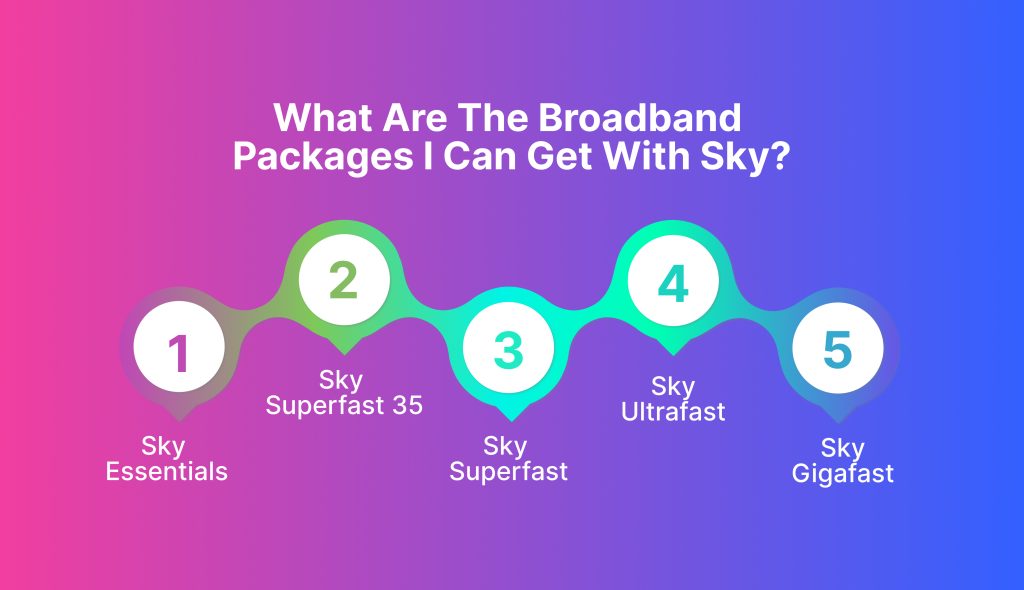 What Are The Broadband Packages I Can Get With Sky?

1
Sky Essentials

2
Sky Superfast 35

3
Sky Superfast

4
Sky Ultrafast

5
Sky Gigafast